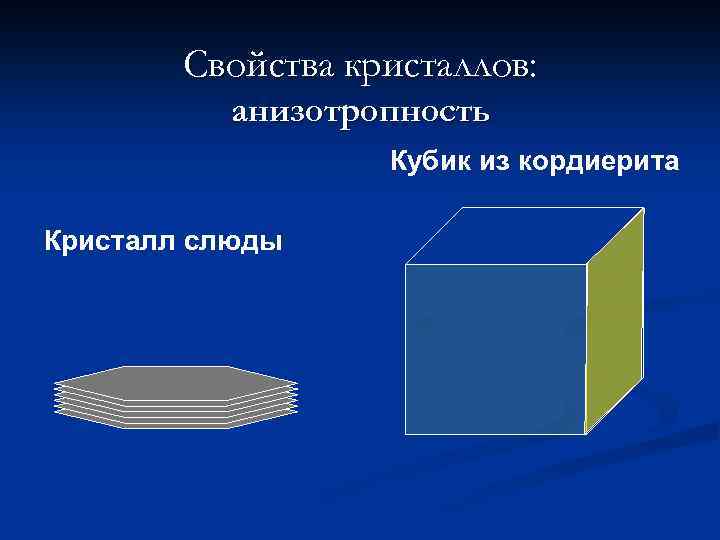 Свойства кристаллов: анизотропность

Кубик из кордиерита

Кристалл слюды